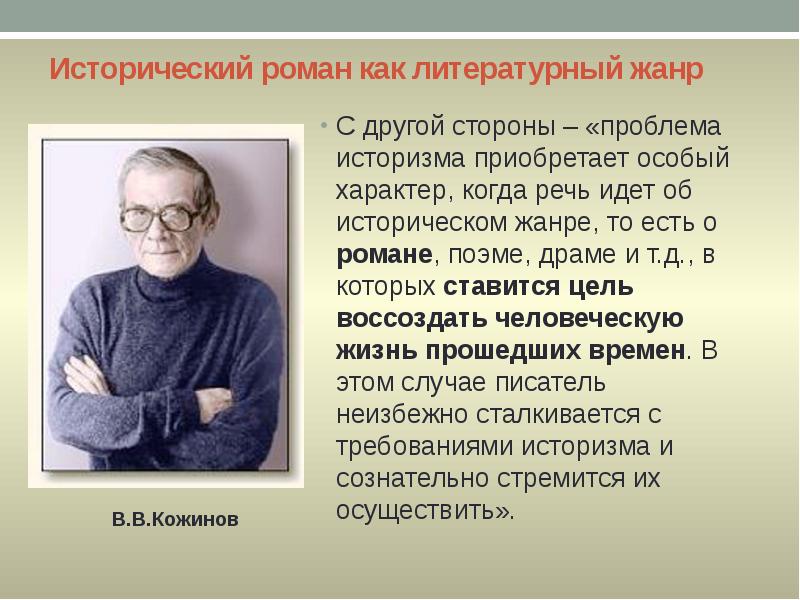 Исторический роман как литературный жанр

• С другой стороны – «проблема историзма приобретает особый характер, когда речь идет об историческом жанре, то есть о романе, поэме, драме и т.д., в которых ставится цель воссоздать человеческую жизнь прошедших времен. В этом случае писатель неизбежно сталкивается с требованиями историзма и сознательно стремится их осуществить».

В.В.Кожинов